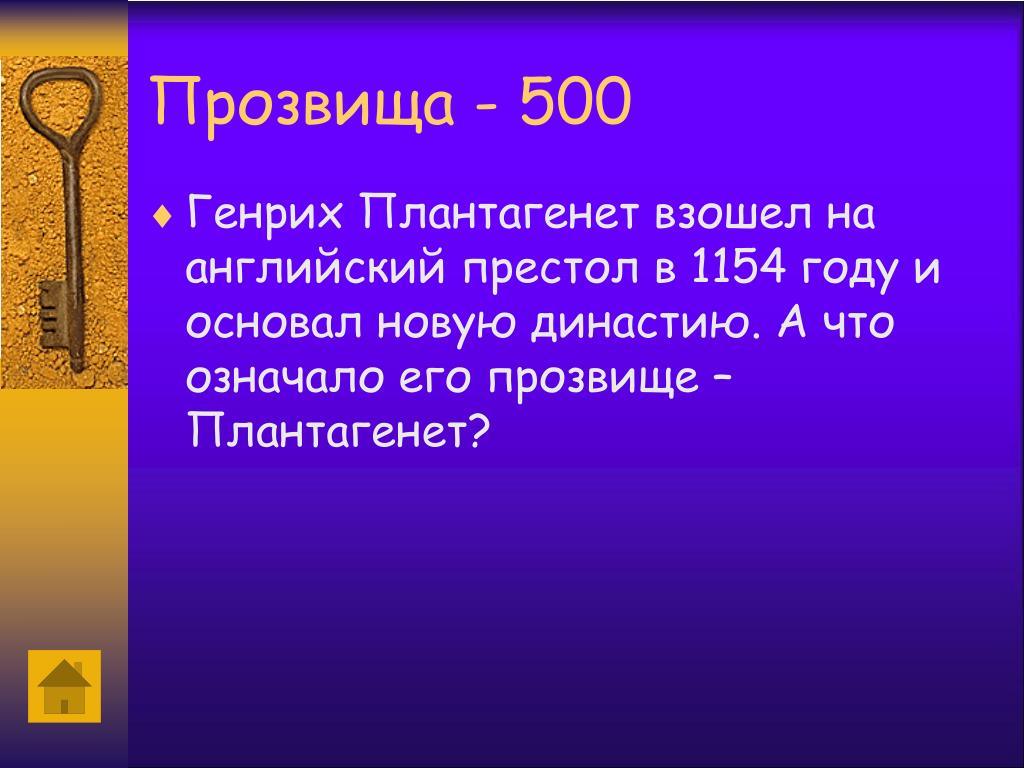 Прозвища - 500

♦ Генрих Плантагенет взошел на английский престол в 1154 году и основал новую династию. А что означало его прозвище – Плантагенет?